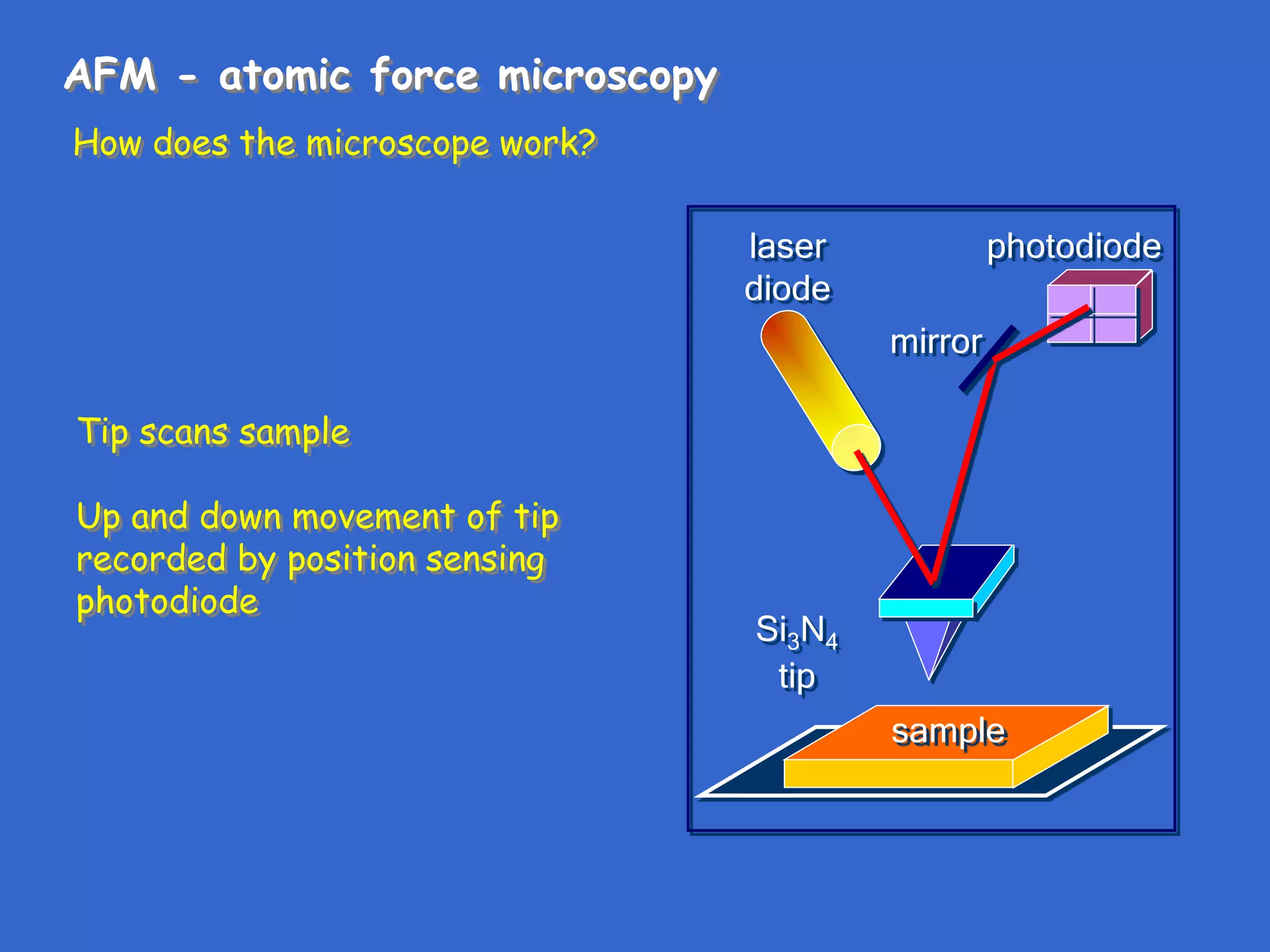 AFM - atomic force microscopy

How does the microscope work?

Tip scans sample

Up and down movement of tip recorded by position sensing photodiode

laser diode

photodiode

mirror

$Si_3N_4$ tip

sample